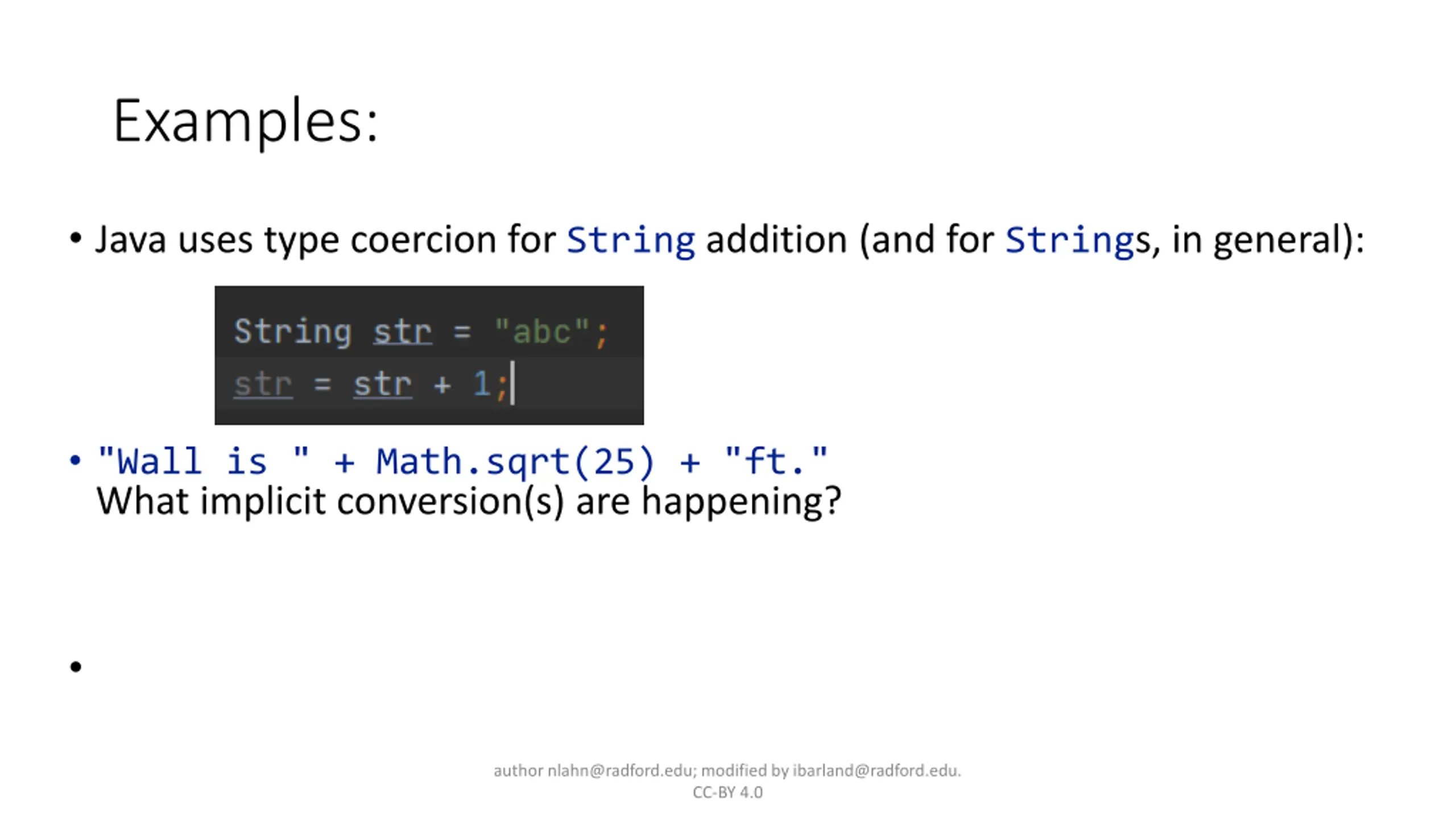 Examples:

• Java uses type coercion for String addition (and for Strings, in general):

String str = "abc";
str = str + 1;

• "Wall is " + Math.sqrt(25) + "ft."
What implicit conversion(s) are happening?

•

author nlahn@radford.edu; modified by ibarland@radford.edu.
CC-BY 4.0